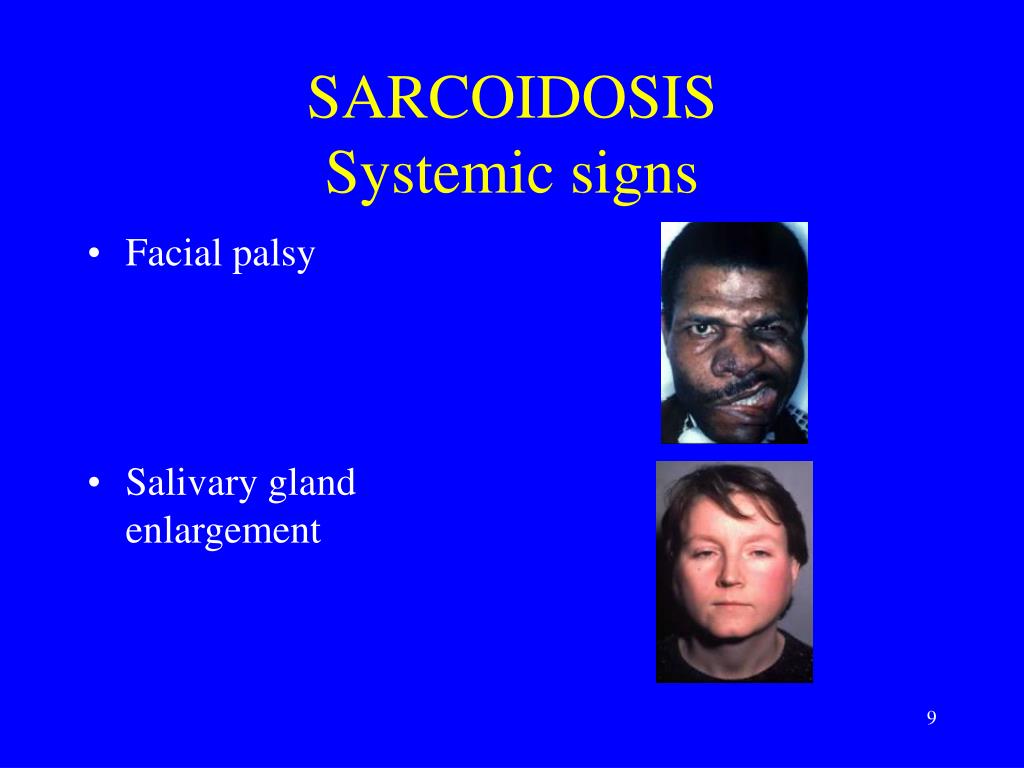 SARCOIDOSIS
Systemic signs

• Facial palsy

• Salivary gland enlargement

9